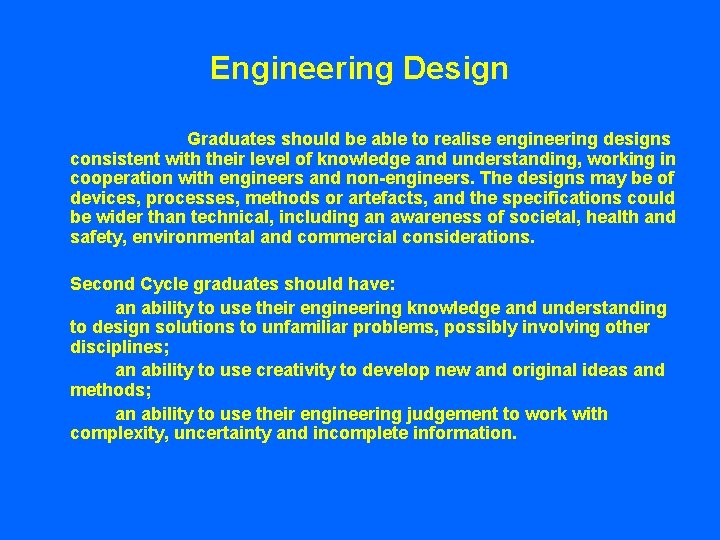 Engineering Design

Graduates should be able to realise engineering designs consistent with their level of knowledge and understanding, working in cooperation with engineers and non-engineers. The designs may be of devices, processes, methods or artefacts, and the specifications could be wider than technical, including an awareness of societal, health and safety, environmental and commercial considerations.

Second Cycle graduates should have:

an ability to use their engineering knowledge and understanding to design solutions to unfamiliar problems, possibly involving other disciplines;

an ability to use creativity to develop new and original ideas and methods;

an ability to use their engineering judgement to work with complexity, uncertainty and incomplete information.